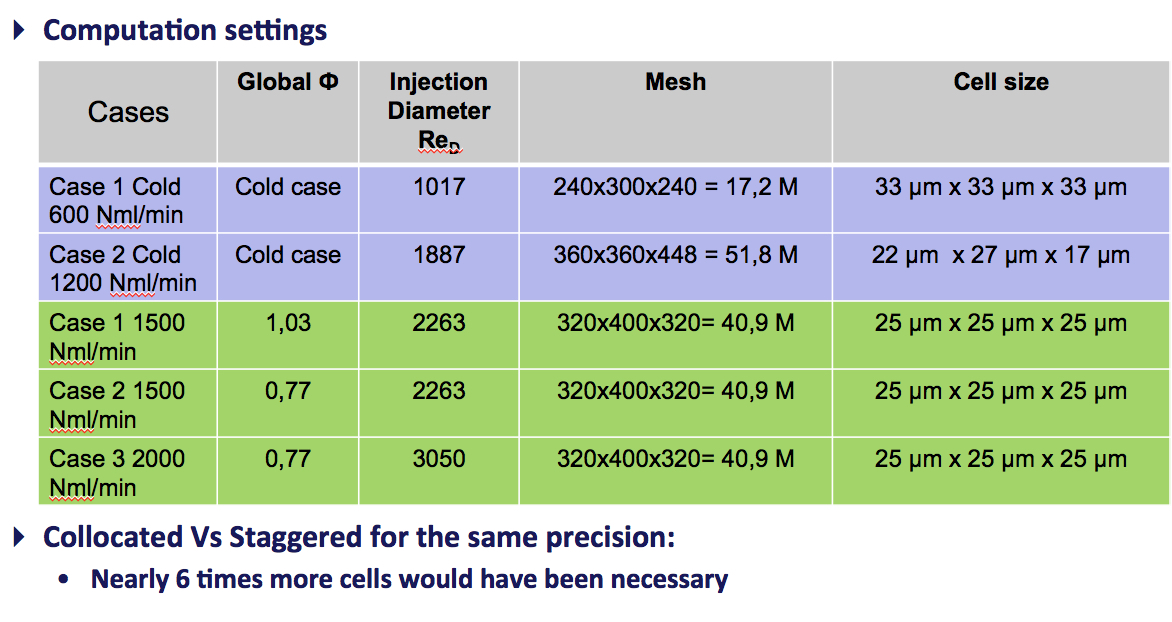 Computation settings

| Cases | Global Φ | Injection Diameter $Re_D$ | Mesh | Cell size |
|---|---|---|---|---|
| Case 1 Cold 600 Nml/min | Cold case | 1017 | 240x300x240 = 17,2 M | 33 µm x 33 µm x 33 µm |
| Case 2 Cold 1200 Nml/min | Cold case | 1887 | 360x360x448 = 51,8 M | 22 µm x 27 µm x 17 µm |
| Case 1 1500 Nml/min | 1,03 | 2263 | 320x400x320= 40,9 M | 25 µm x 25 µm x 25 µm |
| Case 2 1500 Nml/min | 0,77 | 2263 | 320x400x320= 40,9 M | 25 µm x 25 µm x 25 µm |
| Case 3 2000 Nml/min | 0,77 | 3050 | 320x400x320= 40,9 M | 25 µm x 25 µm x 25 µm |

Collocated Vs Staggered for the same precision:

• Nearly 6 times more cells would have been necessary